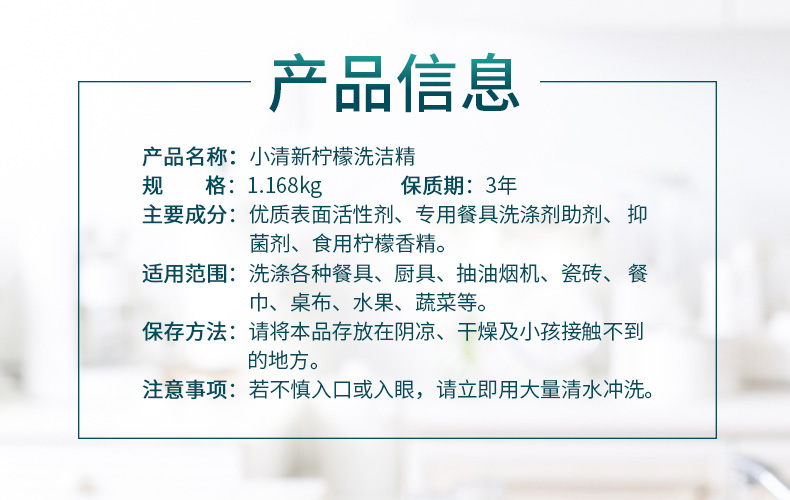 产品信息

产品名称：小清新柠檬洗洁精
规　　格：1.168kg　　　　保质期：3年
主要成分：优质表面活性剂、专用餐具洗涤剂助剂、抑菌剂、食用柠檬香精。
适用范围：洗涤各种餐具、厨具、抽油烟机、瓷砖、餐巾、桌布、水果、蔬菜等。
保存方法：请将本品存放在阴凉、干燥及小孩接触不到的地方。
注意事项：若不慎入口或入眼，请立即用大量清水冲洗。